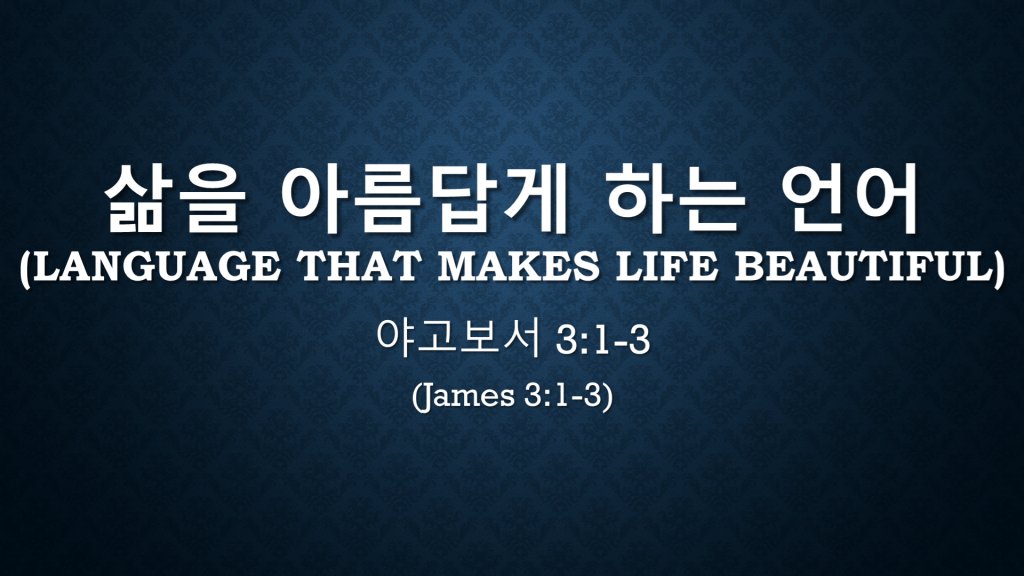 삶을 아름답게 하는 언어
(LANGUAGE THAT MAKES LIFE BEAUTIFUL)

야고보서 3:1-3

(James 3:1-3)